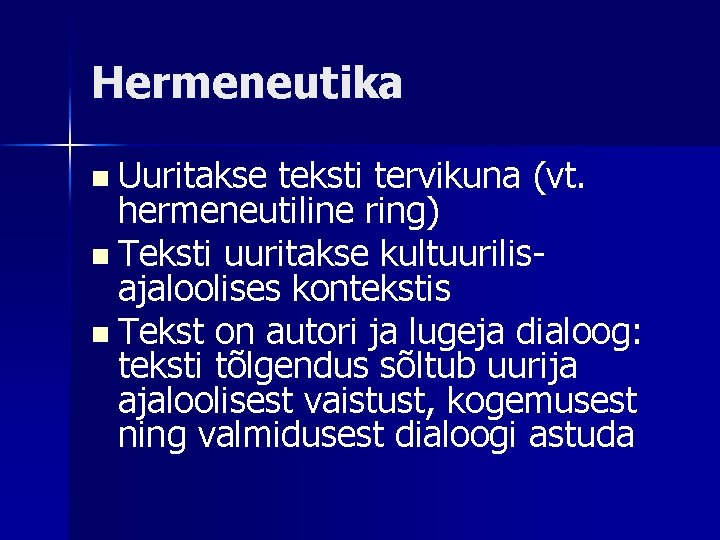 Hermeneutika

- Uuritakse teksti tervikuna (vt. hermeneutiline ring)
- Teksti uuritakse kultuurilis-ajaloolises kontekstis
- Tekst on autori ja lugeja dialoog: teksti tõlgendus sõltub uurija ajaloolisest vaistust, kogemusest ning valmidusest dialoogi astuda